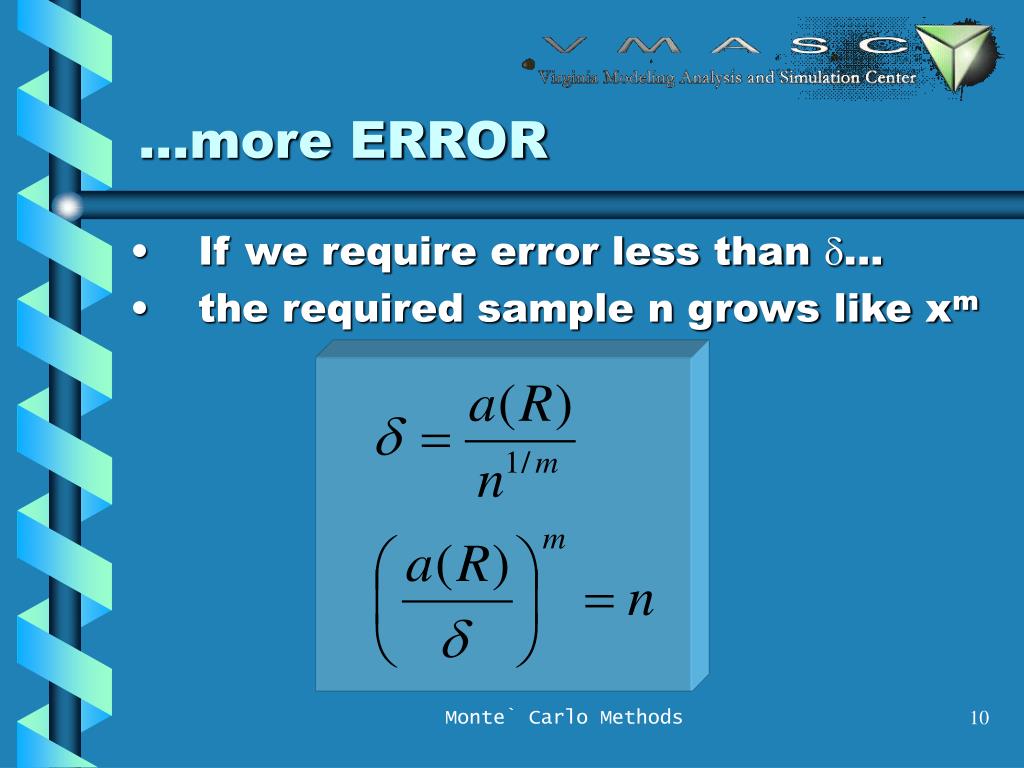 V M A S C
Virginia Modeling Analysis and Simulation Center

...more ERROR

• If we require error less than $\delta$...
• the required sample n grows like $x^m$

$\delta = \frac{a(R)}{n^{1/m}}$

$\left(\frac{a(R)}{\delta}\right)^m = n$

Monte` Carlo Methods

10